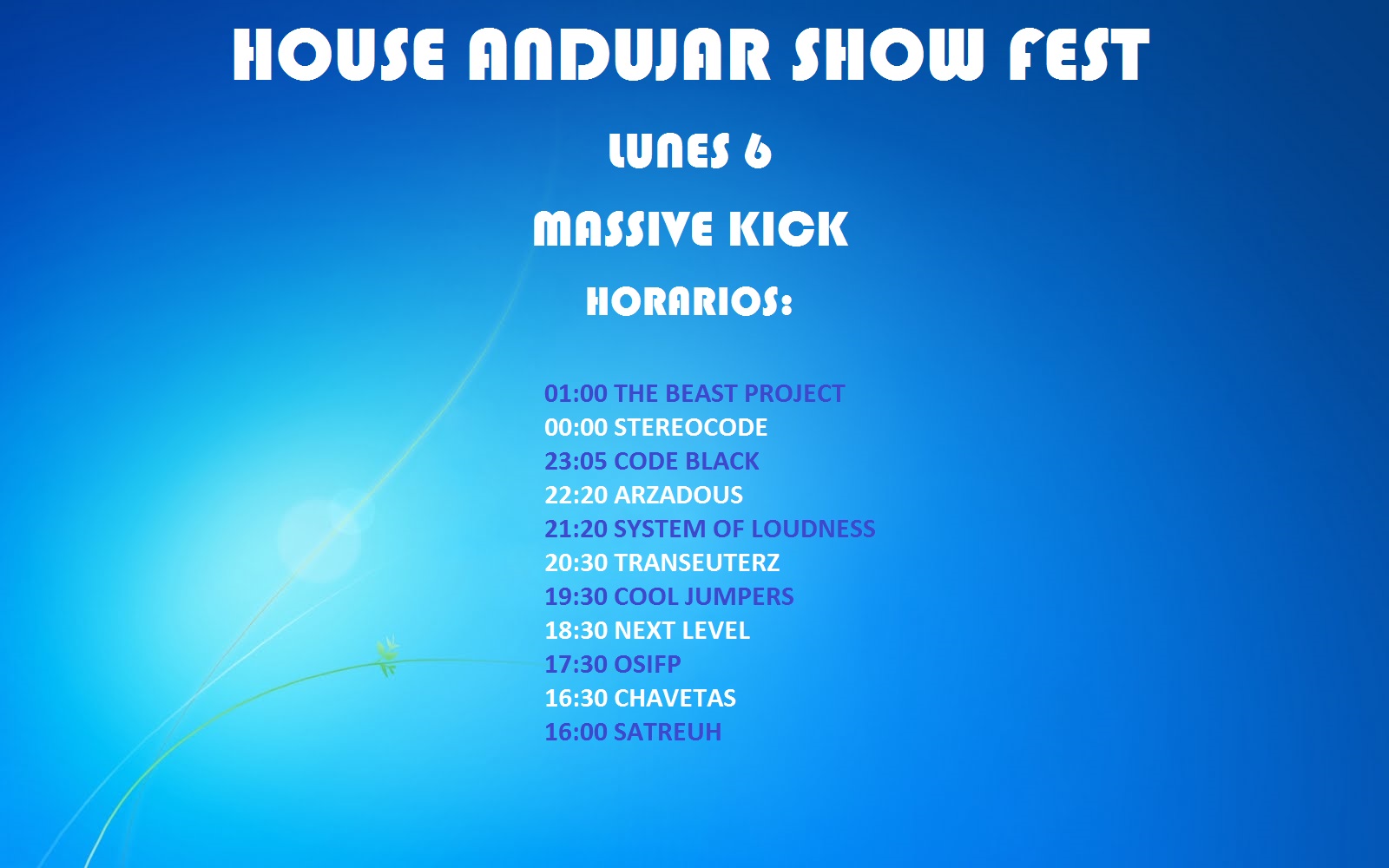 HOUSE ANDUJAR SHOW FEST

LUNES 6

MASSIVE KICK

HORARIOS:

01:00 THE BEAST PROJECT
00:00 STEREOCODE
23:05 CODE BLACK
22:20 ARZADOUS
21:20 SYSTEM OF LOUDNESS
20:30 TRANSEUTERZ
19:30 COOL JUMPERS
18:30 NEXT LEVEL
17:30 OSIFP
16:30 CHAVETAS
16:00 SATREUH